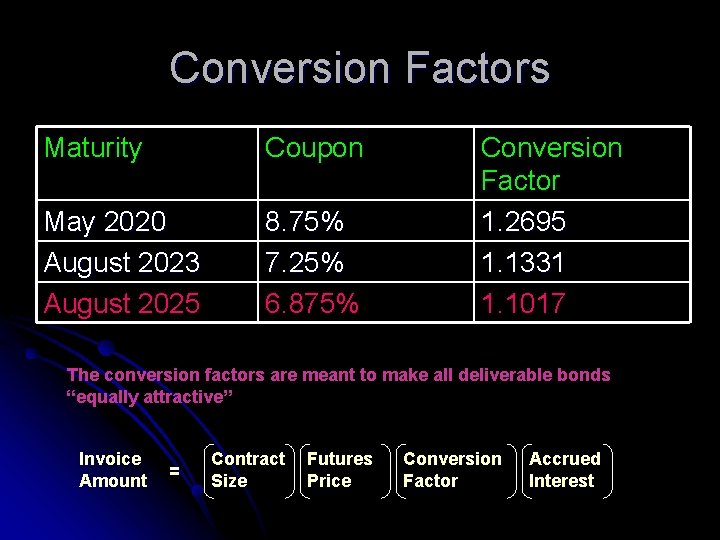 Conversion Factors

| Maturity | Coupon | Conversion Factor |
|---|---|---|
| May 2020 | 8.75% | 1.2695 |
| August 2023 | 7.25% | 1.1331 |
| August 2025 | 6.875% | 1.1017 |

The conversion factors are meant to make all deliverable bonds “equally attractive”

Invoice Amount = (Contract Size) (Futures Price) (Conversion Factor) (Accrued Interest)